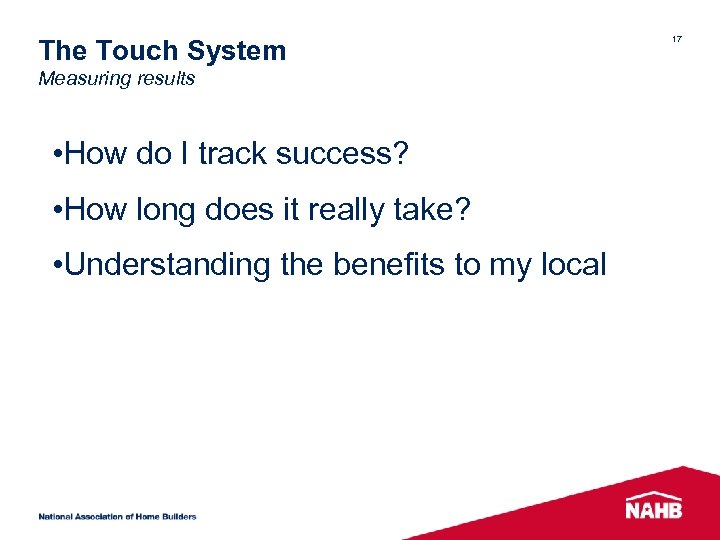 The Touch System
Measuring results

17

•How do I track success?

•How long does it really take?

•Understanding the benefits to my local

National Association of Home Builders

NAHB